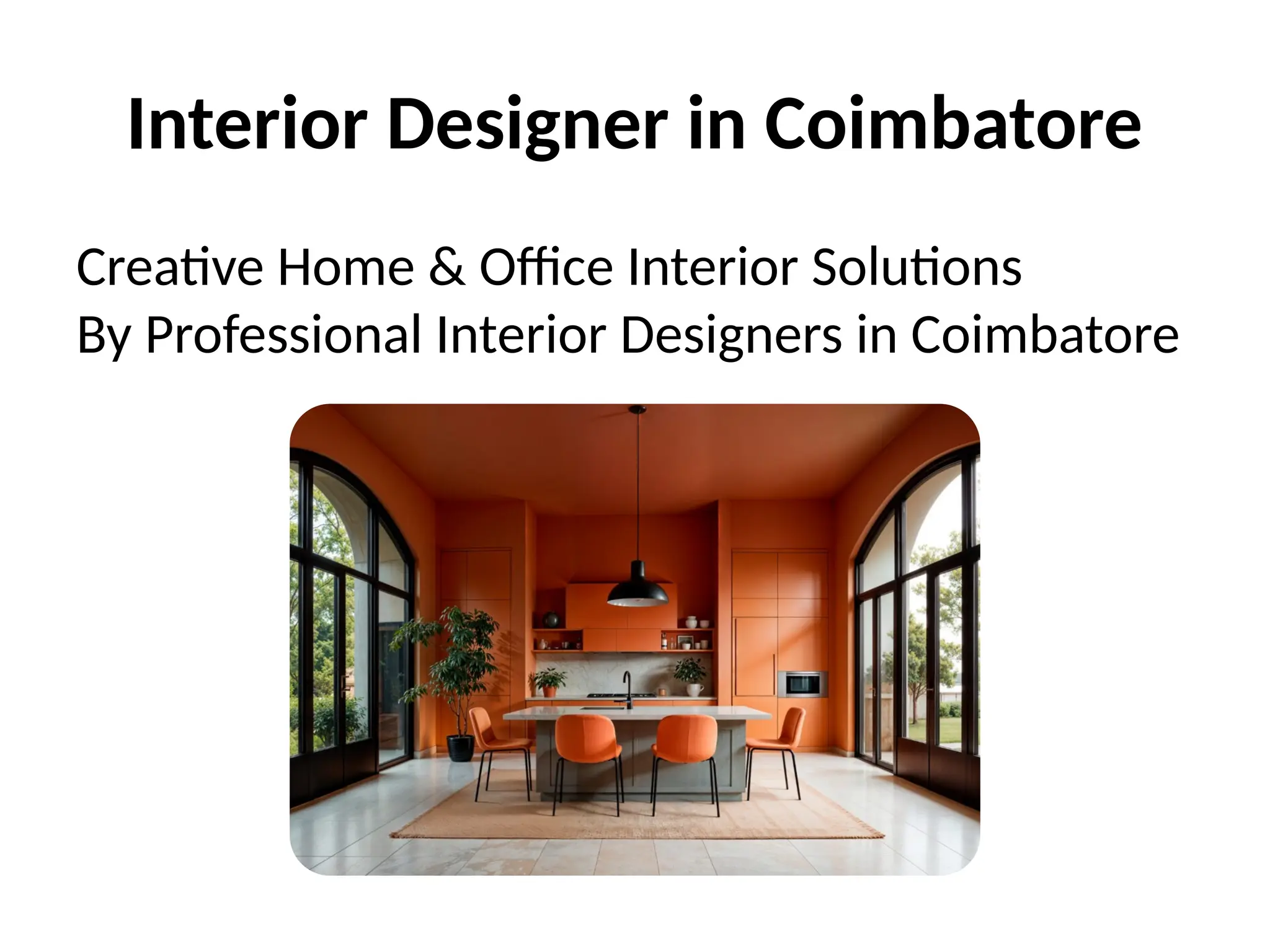 Interior Designer in Coimbatore

Creative Home & Office Interior Solutions
By Professional Interior Designers in Coimbatore